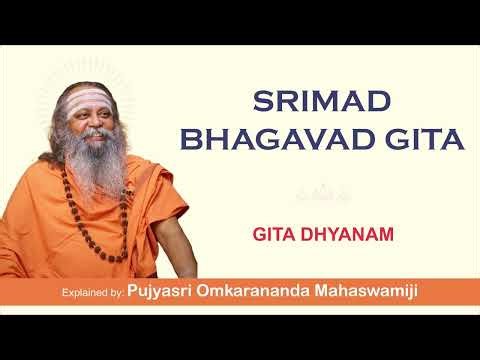 SRIMAD BHAGAVAD GITA

GITA DHYANAM

Explained by: Pujyasri Omkarananda Mahaswamiji